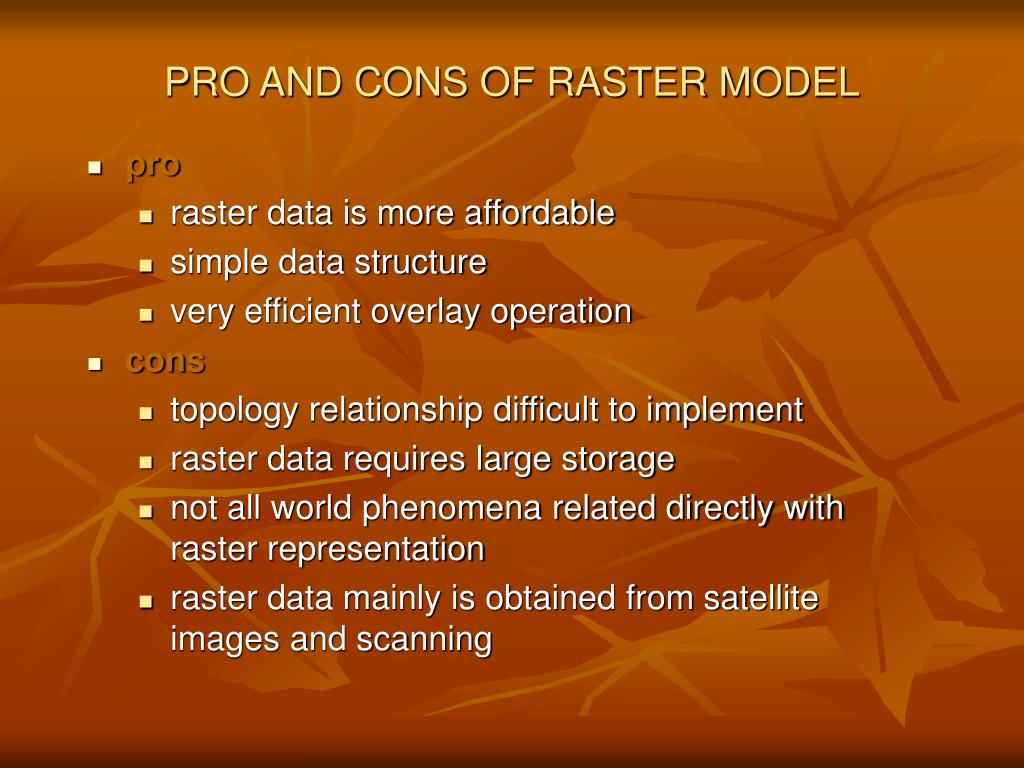 PRO AND CONS OF RASTER MODEL

- pro
  - raster data is more affordable
  - simple data structure
  - very efficient overlay operation
- cons
  - topology relationship difficult to implement
  - raster data requires large storage
  - not all world phenomena related directly with raster representation
  - raster data mainly is obtained from satellite images and scanning